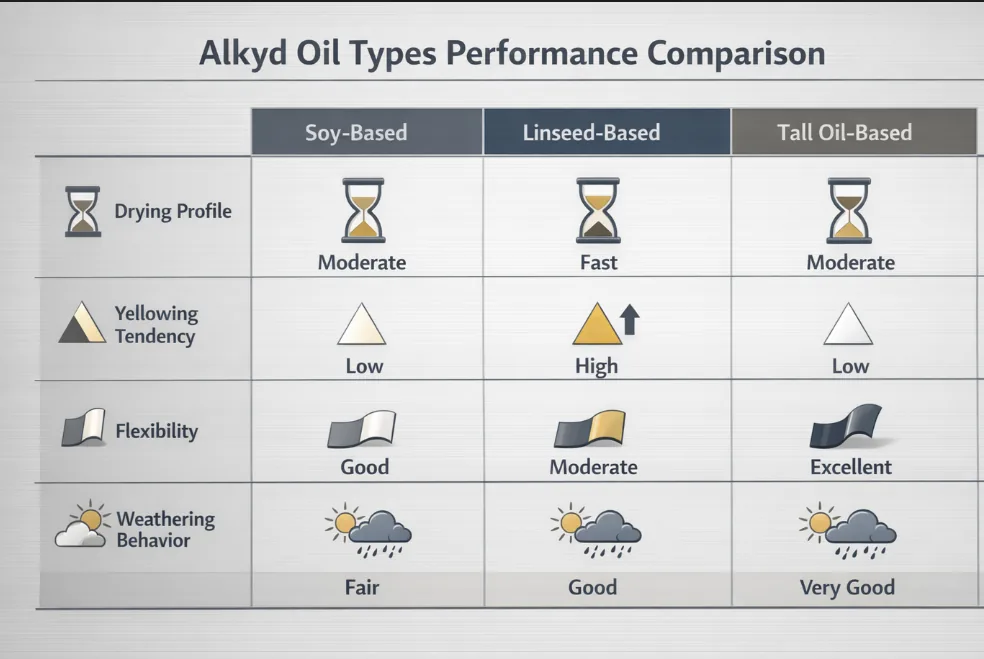 Alkyd Oil Types Performance Comparison

| | Soy-Based | Linseed-Based | Tall Oil-Based |
|---|---|---|---|
| Drying Profile | Moderate | Fast | Moderate |
| Yellowing Tendency | Low | High | Low |
| Flexibility | Good | Moderate | Excellent |
| Weathering Behavior | Fair | Good | Very Good |